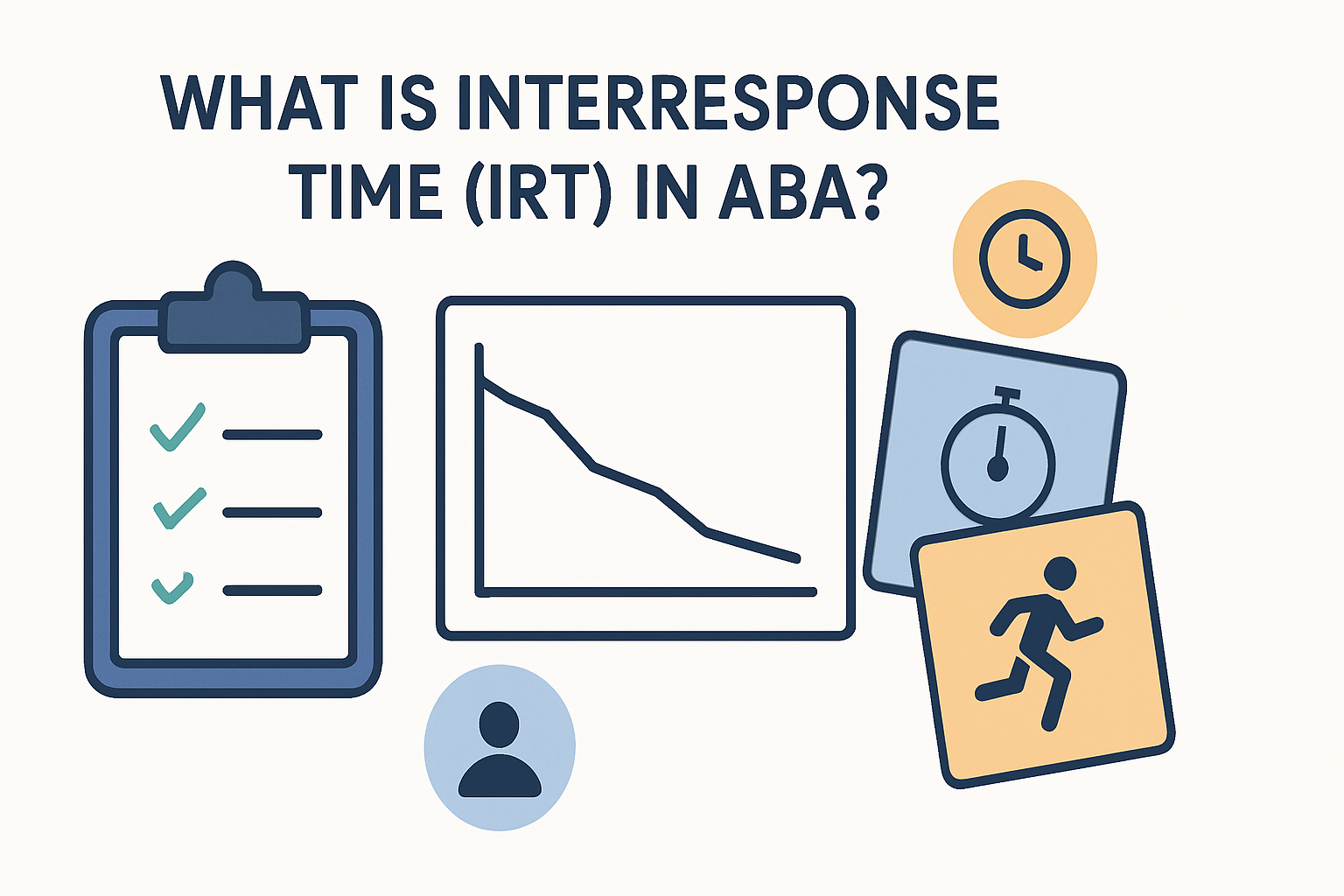 WHAT IS INTERRESPONSE TIME (IRT) IN ABA?